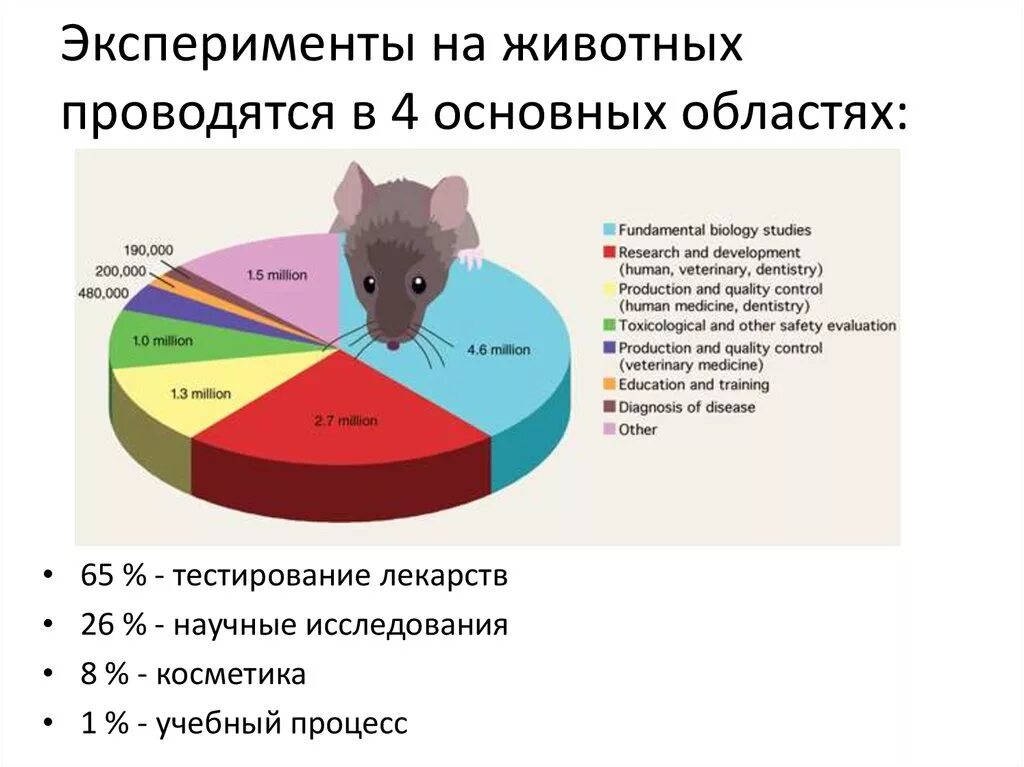 Эксперименты на животных проводятся в 4 основных областях:

190,000
200,000
480,000
1.5 million
1.0 million
1.3 million
2.7 million
4.6 million

Fundamental biology studies
Research and development (human, veterinary, dentistry)
Production and quality control (human medicine, dentistry)
Toxicological and other safety evaluation
Production and quality control (veterinary medicine)
Education and training
Diagnosis of disease
Other

• 65 % - тестирование лекарств
• 26 % - научные исследования
• 8 % - косметика
• 1 % - учебный процесс